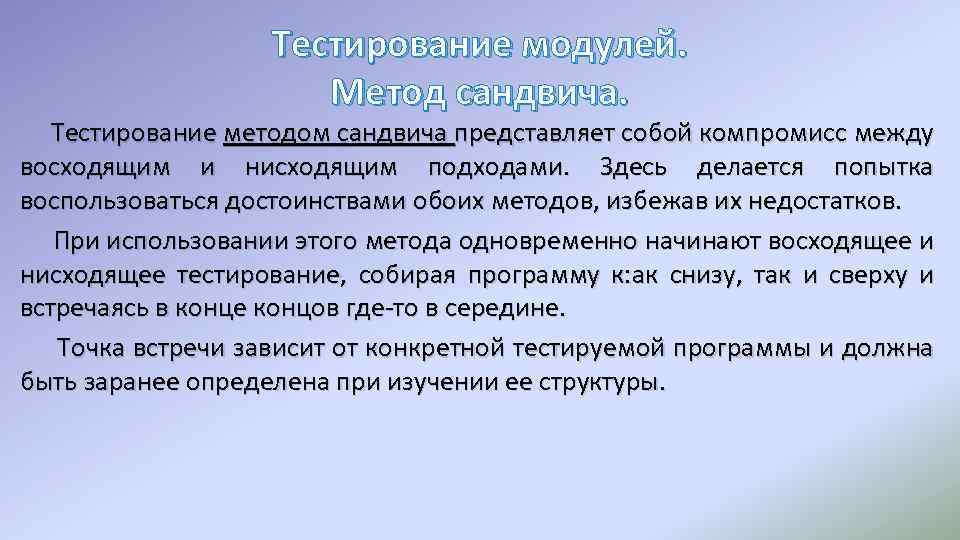 Тестирование модулей.
Метод сандвича.

Тестирование методом сандвича представляет собой компромисс между восходящим и нисходящим подходами. Здесь делается попытка воспользоваться достоинствами обоих методов, избежав их недостатков.

При использовании этого метода одновременно начинают восходящее и нисходящее тестирование, собирая программу к:ак снизу, так и сверху и встречаясь в конце концов где-то в середине.

Точка встречи зависит от конкретной тестируемой программы и должна быть заранее определена при изучении ее структуры.